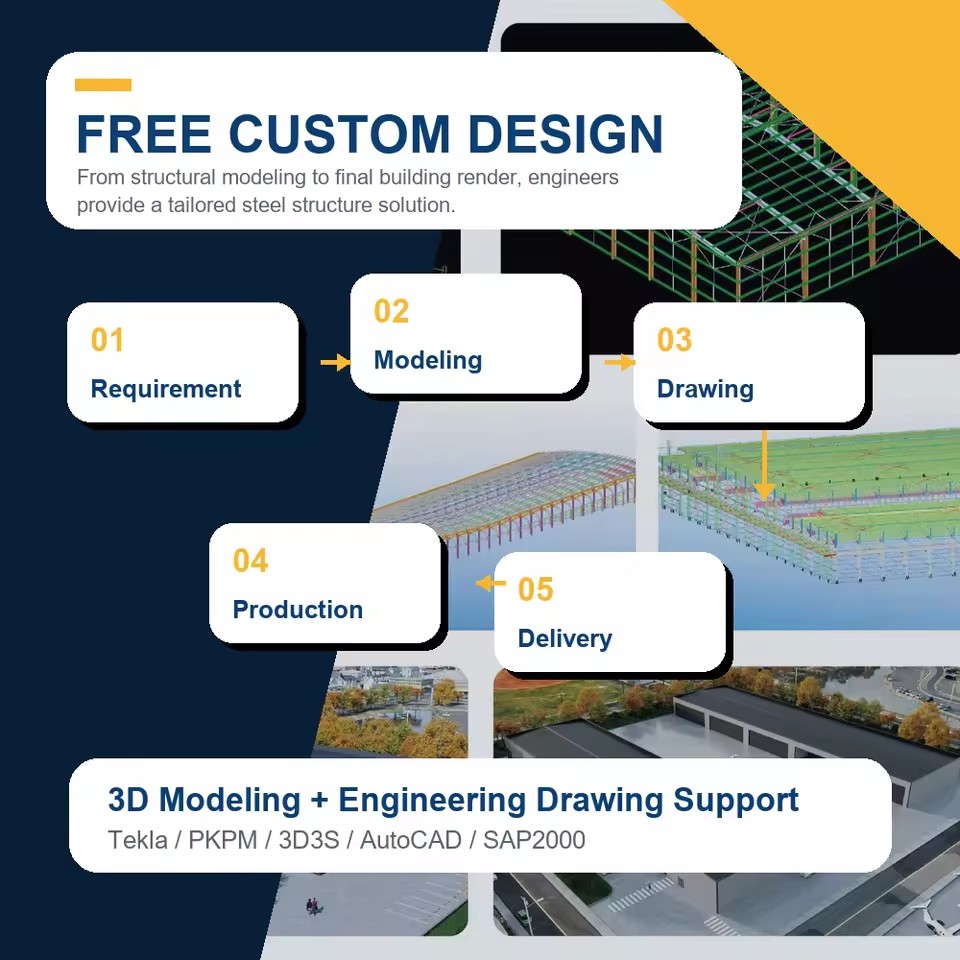 FREE CUSTOM DESIGN

From structural modeling to final building render, engineers provide a tailored steel structure solution.

01
Requirement

02
Modeling

03
Drawing

04
Production

05
Delivery

3D Modeling + Engineering Drawing Support

Tekla / PKPM / 3D3S / AutoCAD / SAP2000